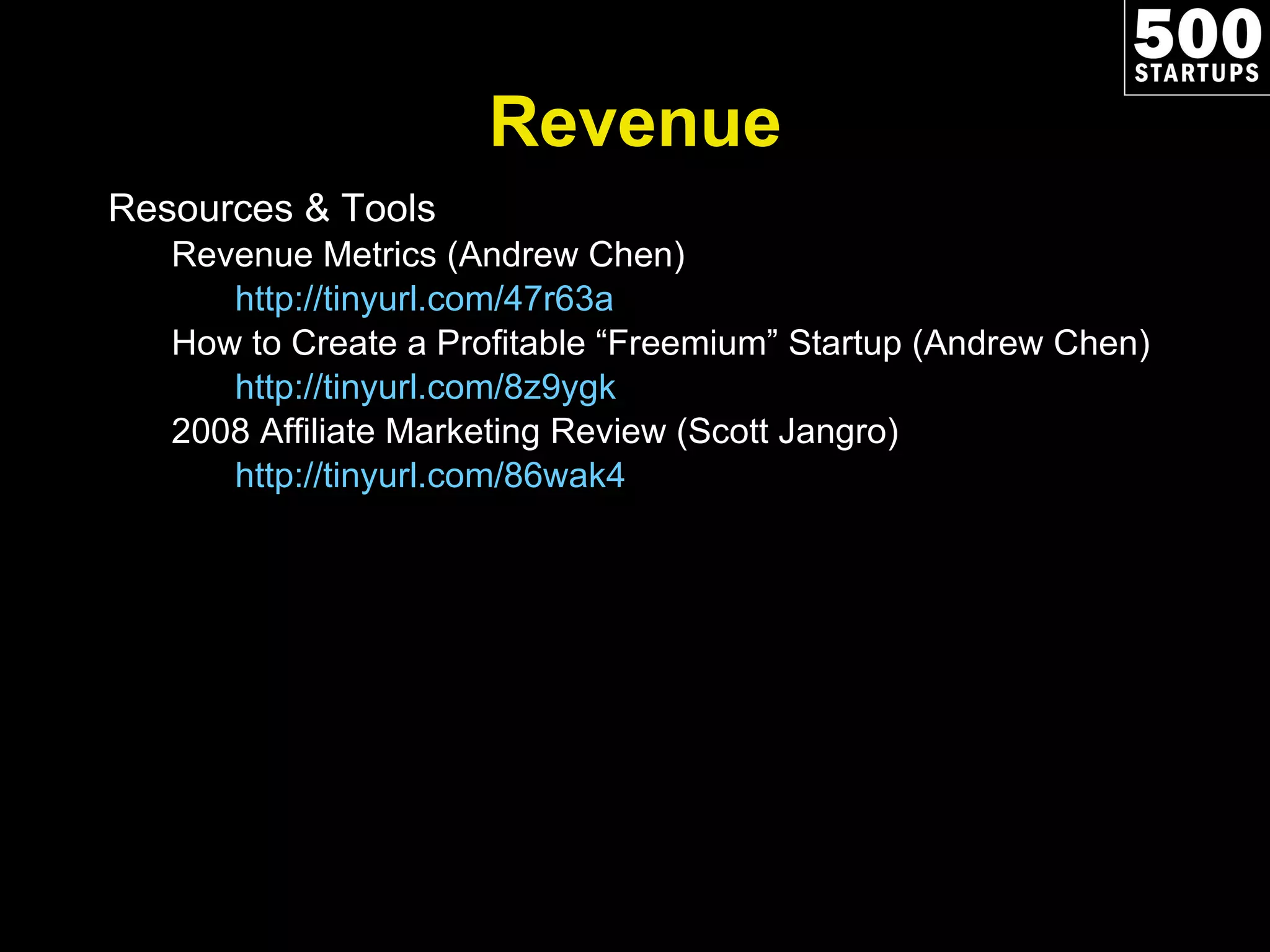 500 STARTUPS

Revenue

Resources & Tools

Revenue Metrics (Andrew Chen)

http://tinyurl.com/47r63a

How to Create a Profitable “Freemium” Startup (Andrew Chen)

http://tinyurl.com/8z9ygk

2008 Affiliate Marketing Review (Scott Jangro)

http://tinyurl.com/86wak4